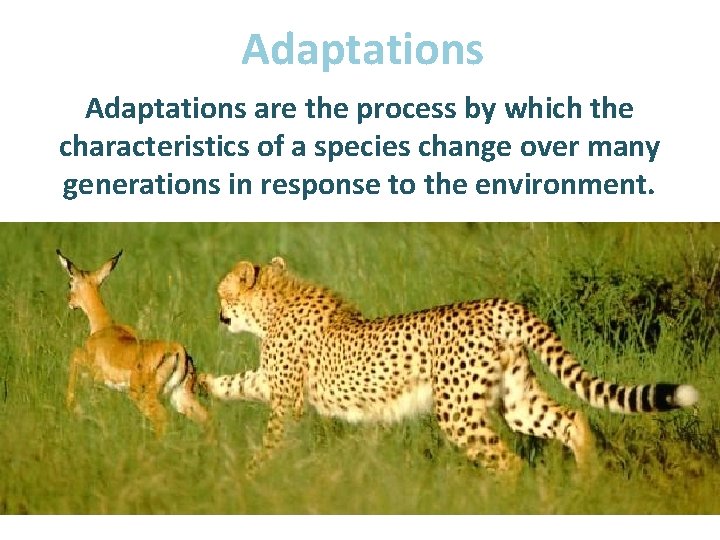 Adaptations

Adaptations are the process by which the characteristics of a species change over many generations in response to the environment.